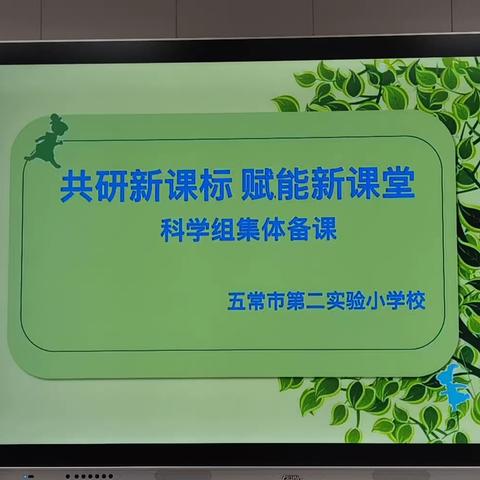 共研新课标 赋能新课堂

科学组集体备课

五常市第二实验小学校